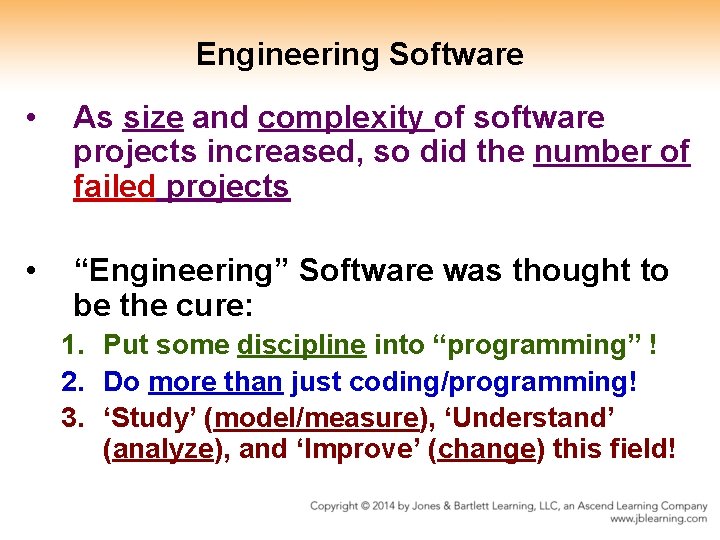 Engineering Software

• As size and complexity of software projects increased, so did the number of failed projects

• “Engineering” Software was thought to be the cure:

1. Put some discipline into “programming” !
2. Do more than just coding/programming!
3. ‘Study’ (model/measure), ‘Understand’ (analyze), and ‘Improve’ (change) this field!

Copyright © 2014 by Jones & Bartlett Learning, LLC, an Ascend Learning Company
www.jblearning.com